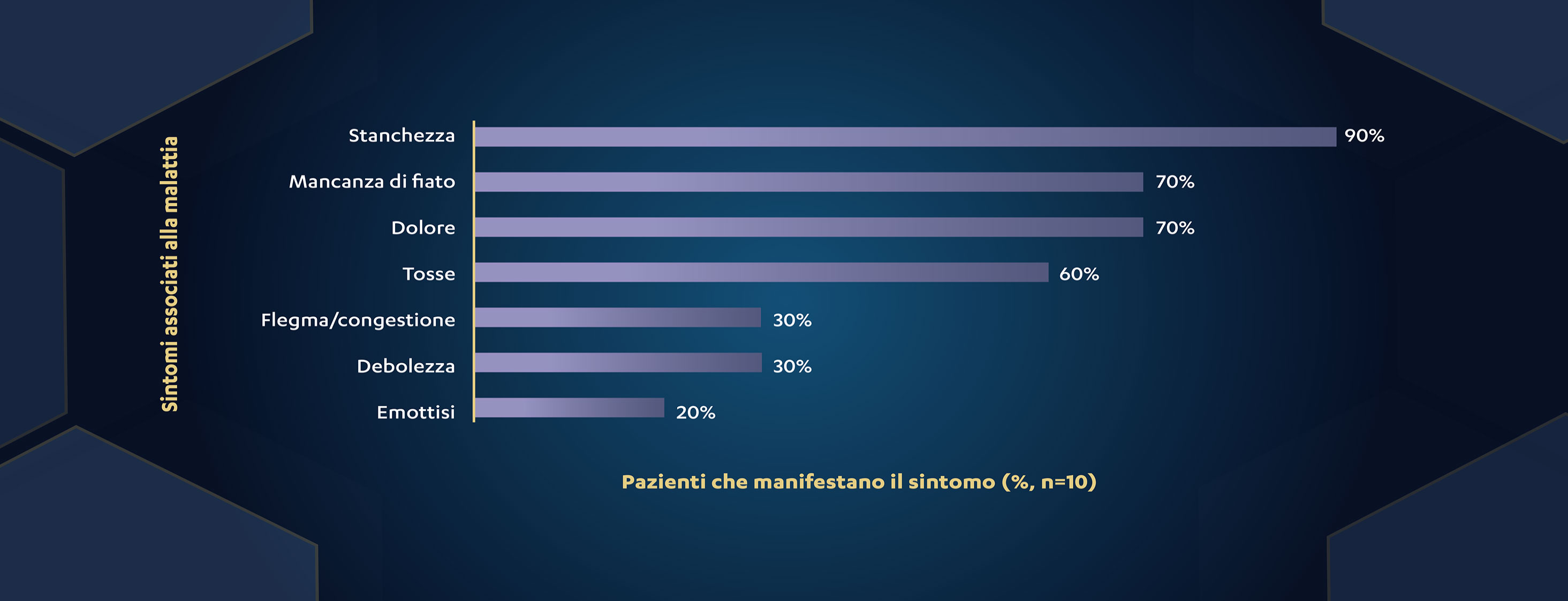 Sintomi associati alla malattia

Stanchezza 90%
Mancanza di fiato 70%
Dolore 70%
Tosse 60%
Flegma/congestione 30%
Debolezza 30%
Emottisi 20%

Pazienti che manifestano il sintomo (%, n=10)